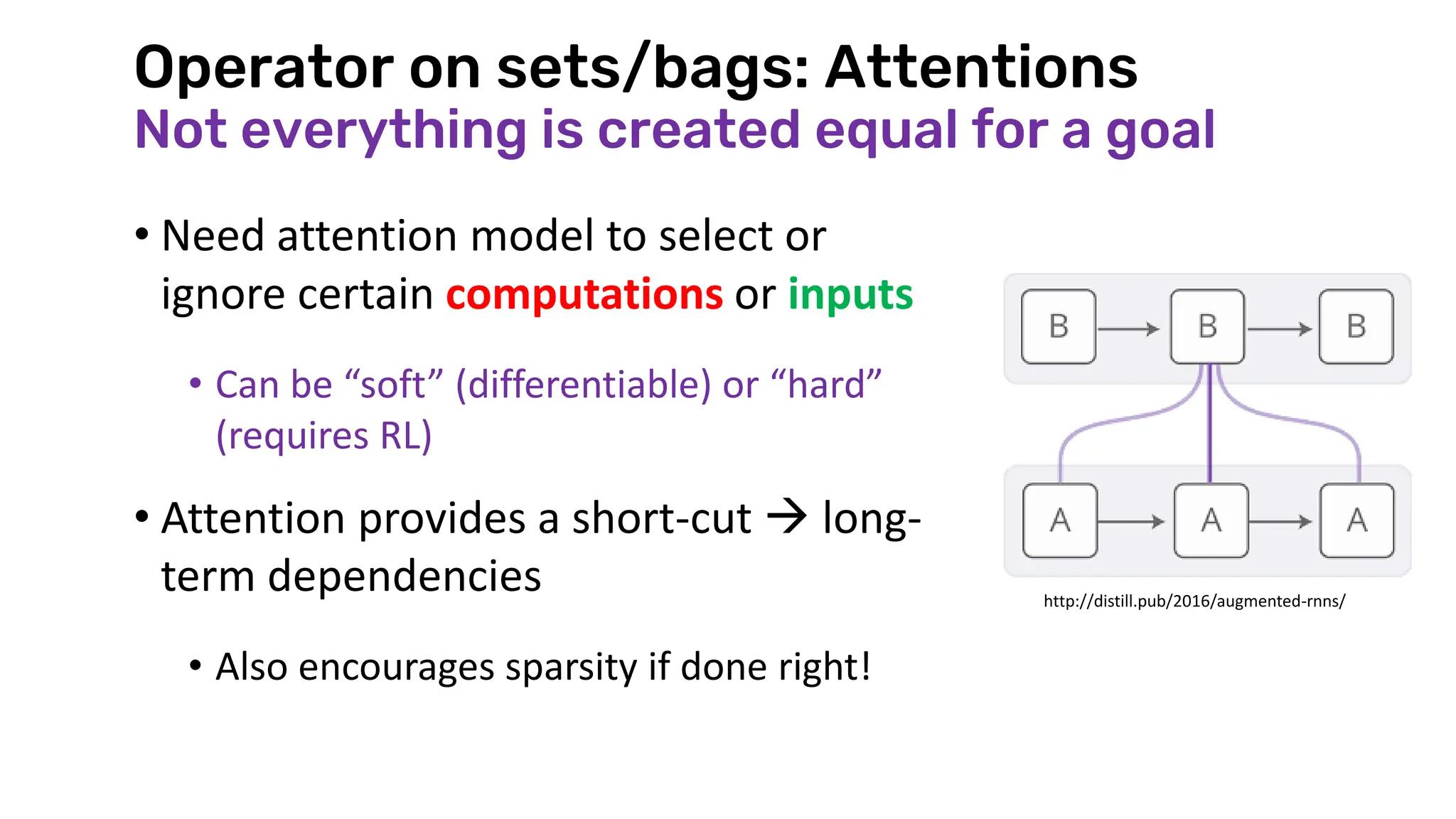 Operator on sets/bags: Attentions
Not everything is created equal for a goal

• Need attention model to select or ignore certain computations or inputs

• Can be “soft” (differentiable) or “hard” (requires RL)

• Attention provides a short-cut → long-term dependencies

• Also encourages sparsity if done right!

B B B

A A A

http://distill.pub/2016/augmented-rnns/